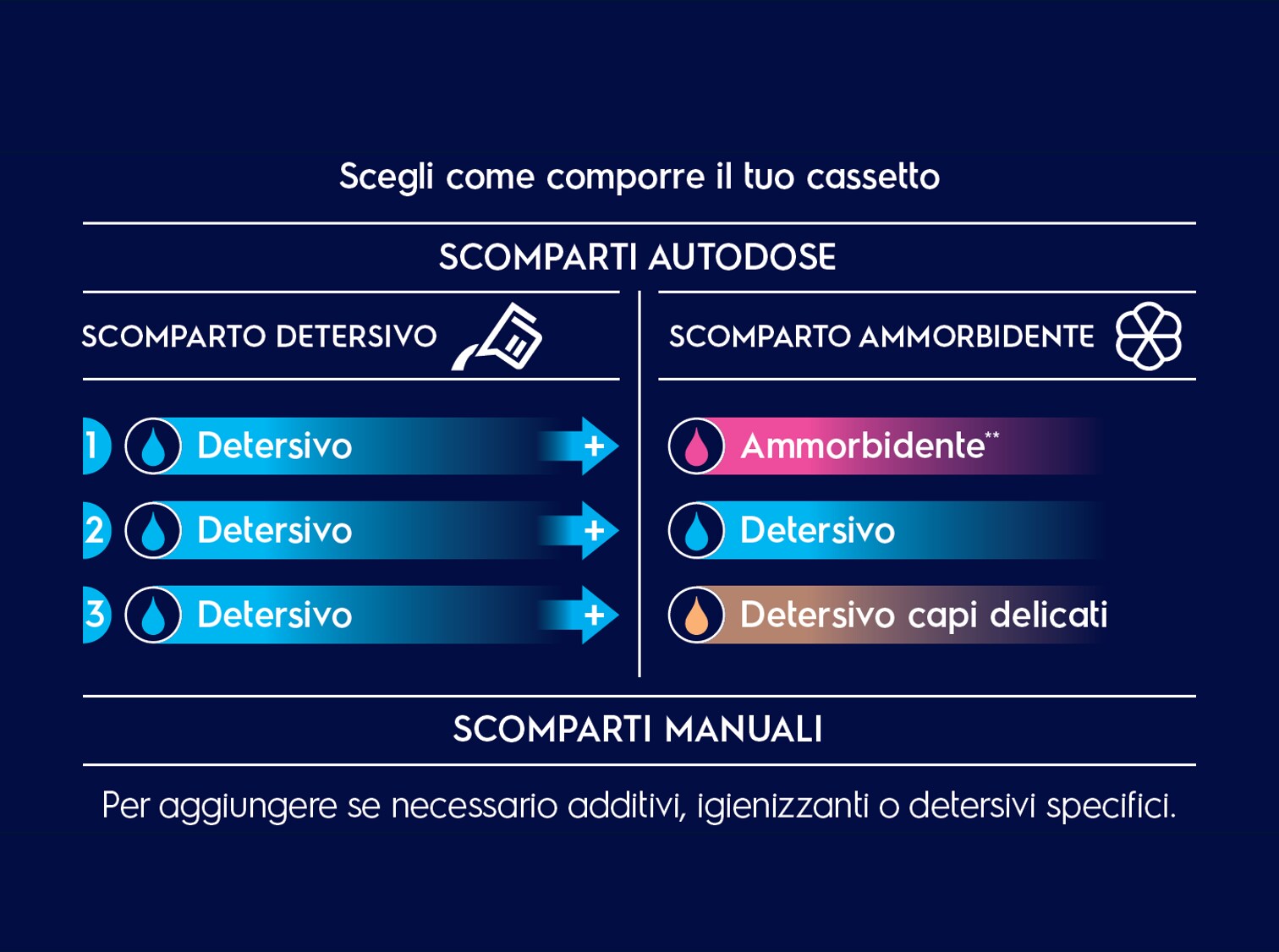 Scegli come comporre il tuo cassetto

SCOMPARTI AUTODOSE

SCOMPARTO DETERSIVO

1 Detersivo +

2 Detersivo +

3 Detersivo +

SCOMPARTO AMMORBIDENTE

Ammorbidente**

Detersivo

Detersivo capi delicati

SCOMPARTI MANUALI

Per aggiungere se necessario additivi, igienizzanti o detersivi specifici.